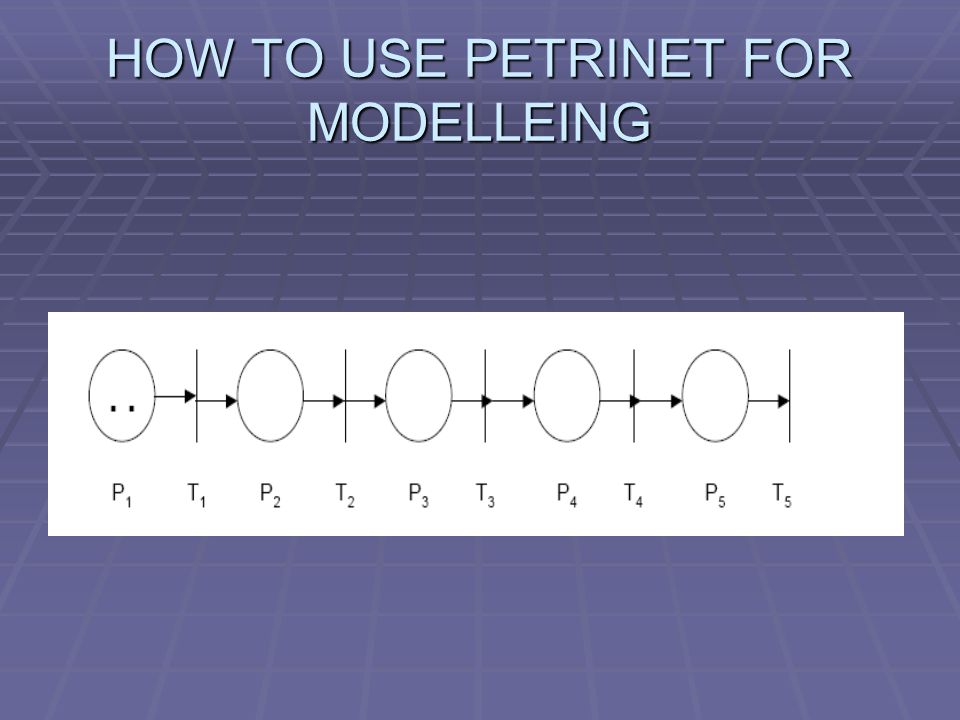 HOW TO USE PETRINET FOR MODELLEING

$P_1$ $T_1$ $P_2$ $T_2$ $P_3$ $T_3$ $P_4$ $T_4$ $P_5$ $T_5$